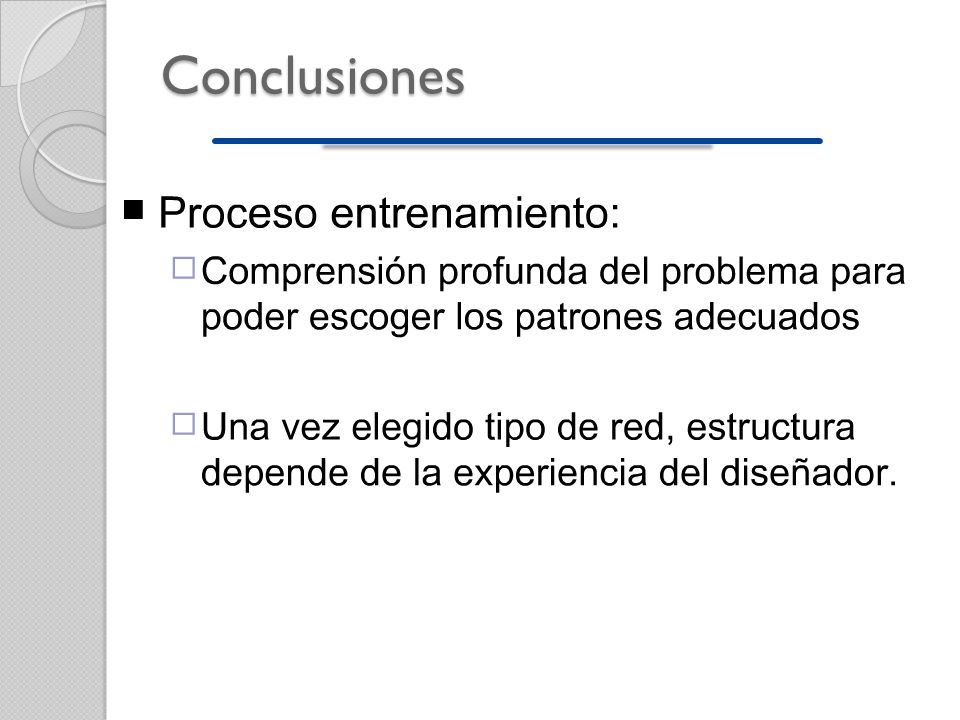 Conclusiones

■ Proceso entrenamiento:

□ Comprensión profunda del problema para poder escoger los patrones adecuados

□ Una vez elegido tipo de red, estructura depende de la experiencia del diseñador.